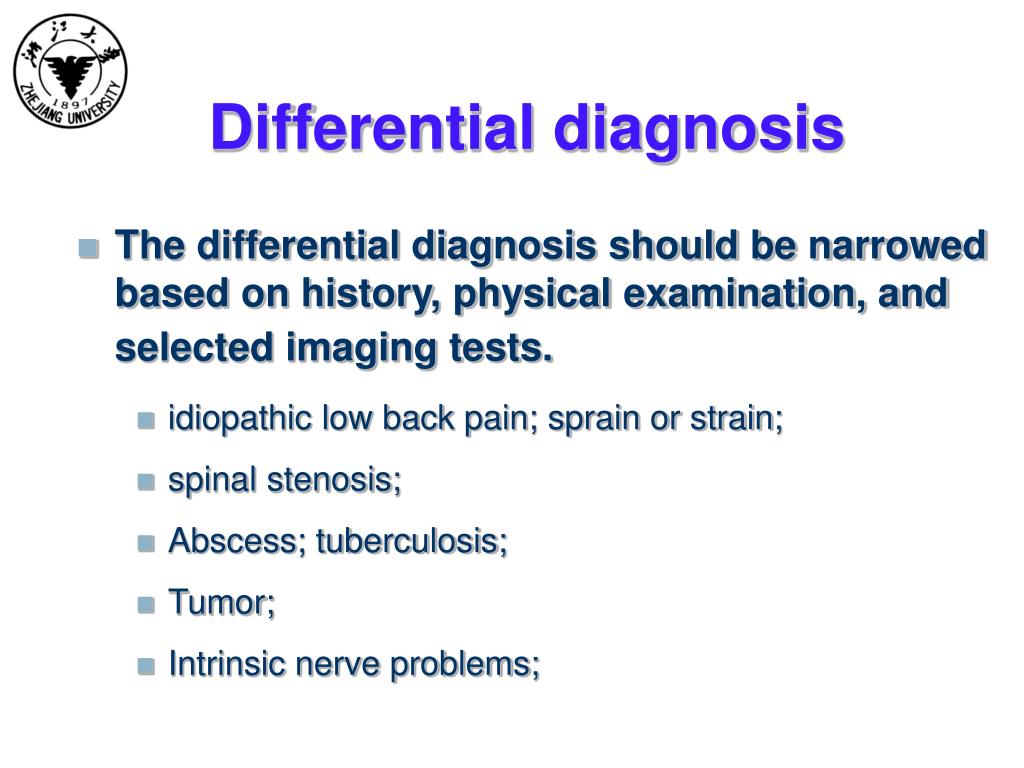 浙江大学
1897
ZHEJIANG UNIVERSITY

Differential diagnosis

The differential diagnosis should be narrowed based on history, physical examination, and selected imaging tests.

idiopathic low back pain; sprain or strain;

spinal stenosis;

Abscess; tuberculosis;

Tumor;

Intrinsic nerve problems;